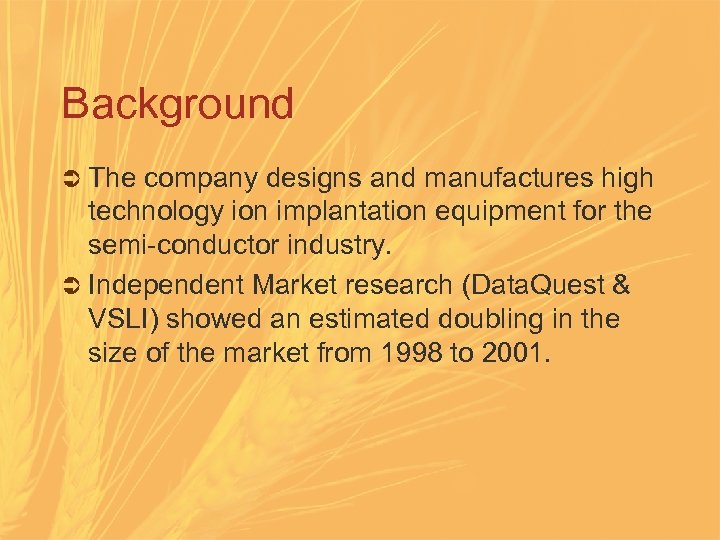 Background

➲ The company designs and manufactures high technology ion implantation equipment for the semi-conductor industry.

➲ Independent Market research (DataQuest & VSLI) showed an estimated doubling in the size of the market from 1998 to 2001.